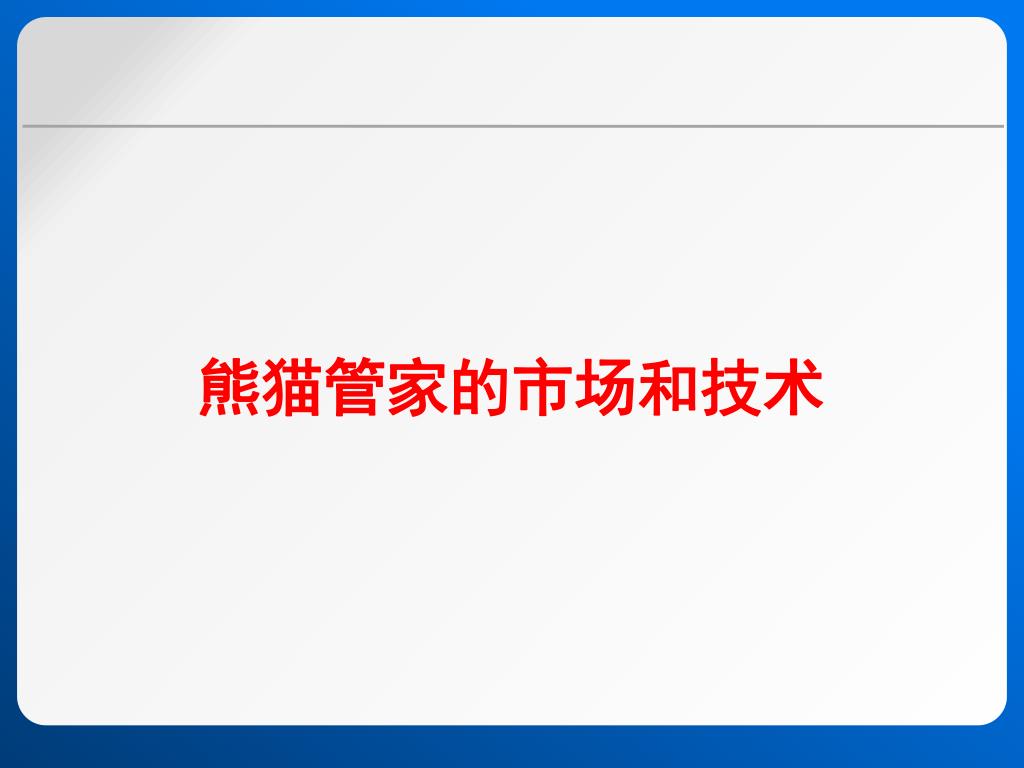 熊猫管家的市场和技术